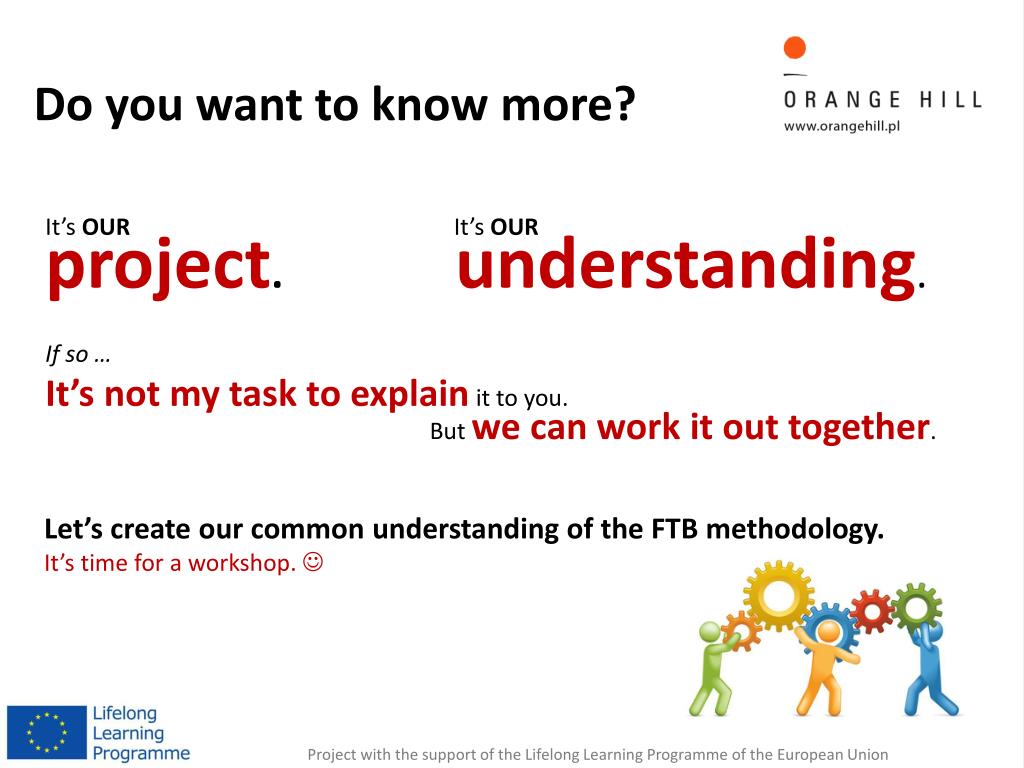 Do you want to know more?

ORANGE HILL
www.orangehill.pl

It's OUR
project.

It's OUR
understanding.

If so …
It's not my task to explain it to you.
But we can work it out together.

Let's create our common understanding of the FTB methodology.
It's time for a workshop. ☺

Lifelong Learning Programme

Project with the support of the Lifelong Learning Programme of the European Union